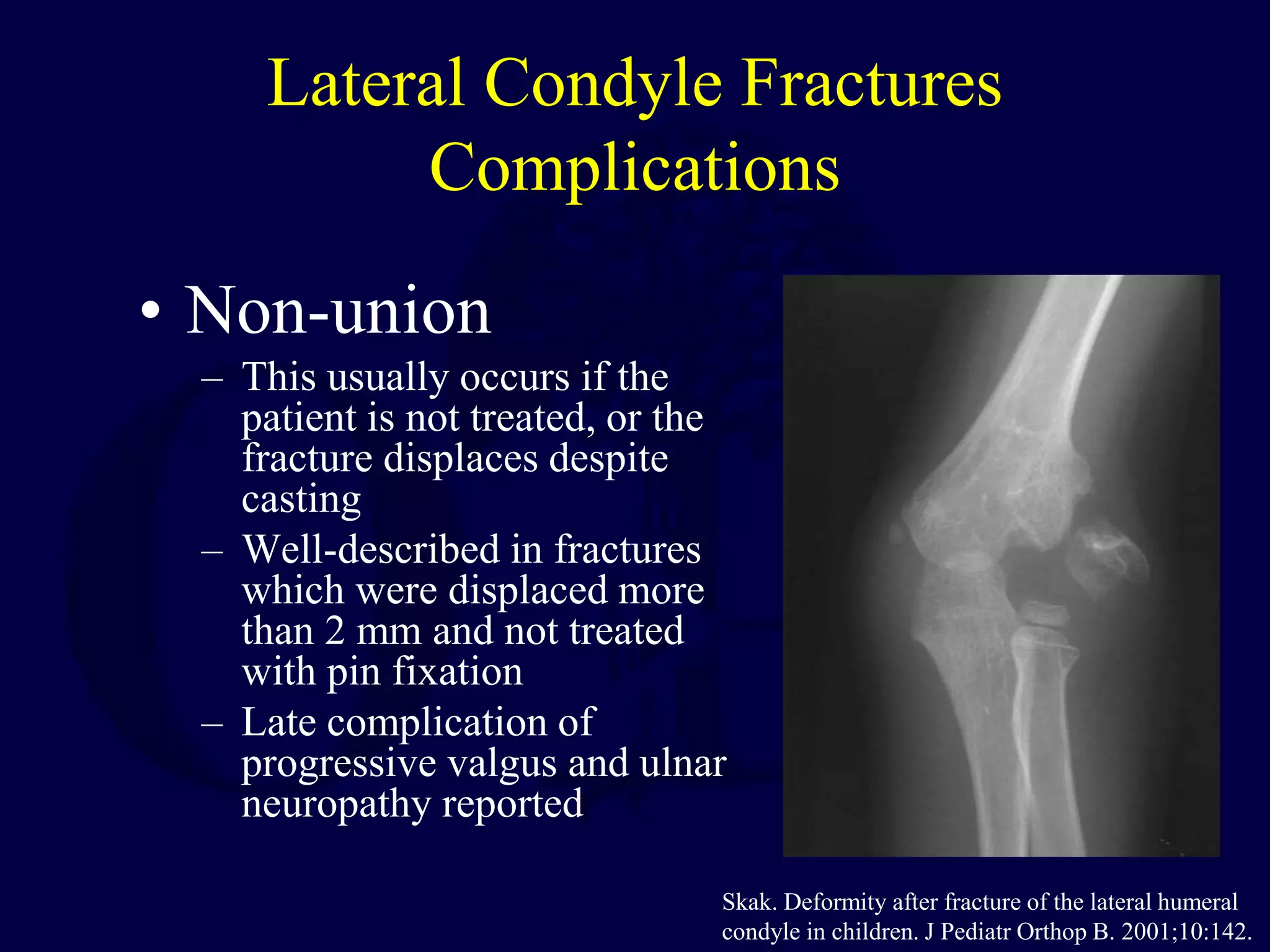 Lateral Condyle Fractures
Complications

• Non-union
– This usually occurs if the patient is not treated, or the fracture displaces despite casting
– Well-described in fractures which were displaced more than 2 mm and not treated with pin fixation
– Late complication of progressive valgus and ulnar neuropathy reported

Skak. Deformity after fracture of the lateral humeral condyle in children. J Pediatr Orthop B. 2001;10:142.